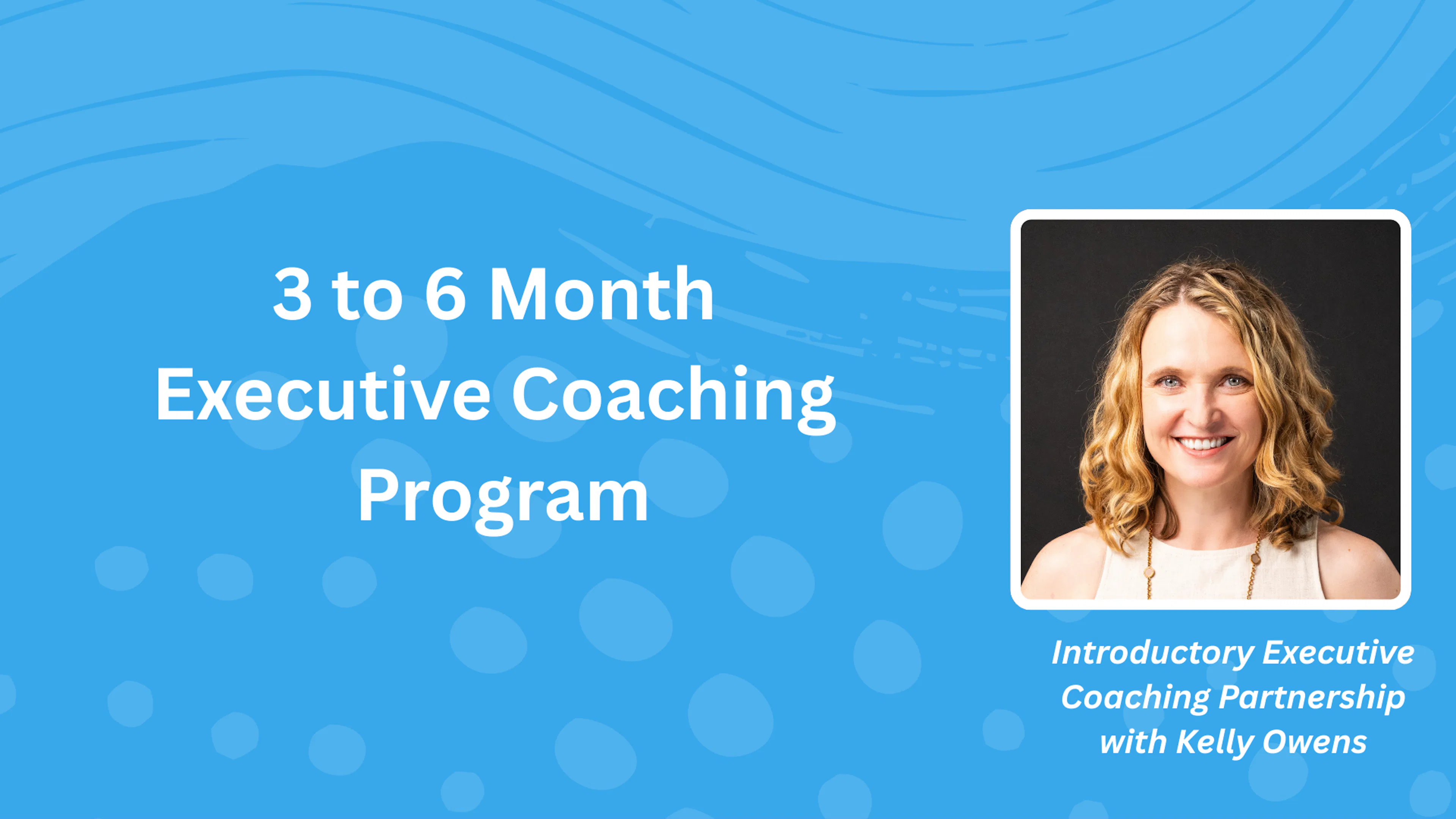 3 to 6 Month Executive Coaching Program

Introductory Executive Coaching Partnership with Kelly Owens